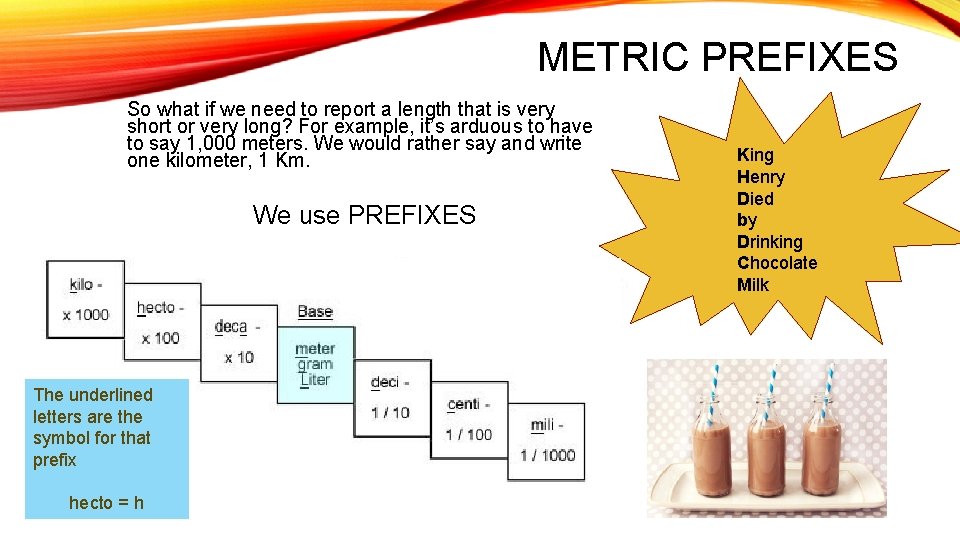 METRIC PREFIXES

So what if we need to report a length that is very short or very long? For example, it's arduous to have to say 1,000 meters. We would rather say and write one kilometer, 1 Km.

We use PREFIXES

King
Henry
Died
by
Drinking
Chocolate
Milk

kilo -
x 1000

hecto -
x 100

deca -
x 10

Base
meter
gram
Liter

deci -
1 / 10

centi -
1 / 100

mili -
1 / 1000

The underlined letters are the symbol for that prefix

hecto = h